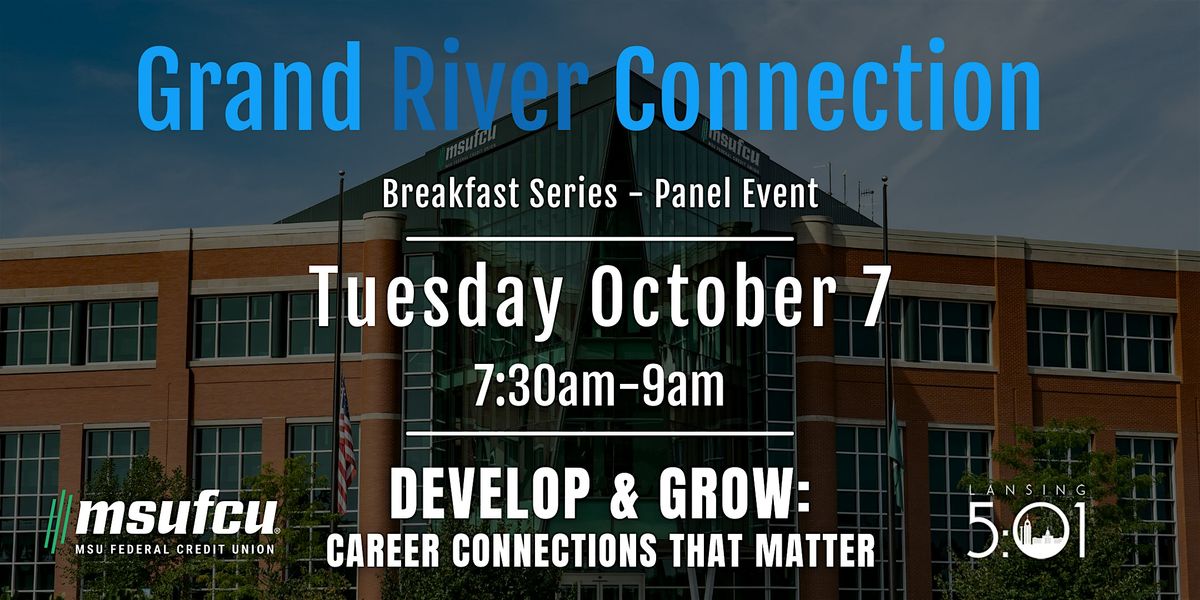 Grand River Connection

msufcu

msufcu

Breakfast Series - Panel Event

Tuesday October 7

7:30am-9am

DEVELOP & GROW:
CAREER CONNECTIONS THAT MATTER

msufcu
MSU FEDERAL CREDIT UNION

LANSING
5:01